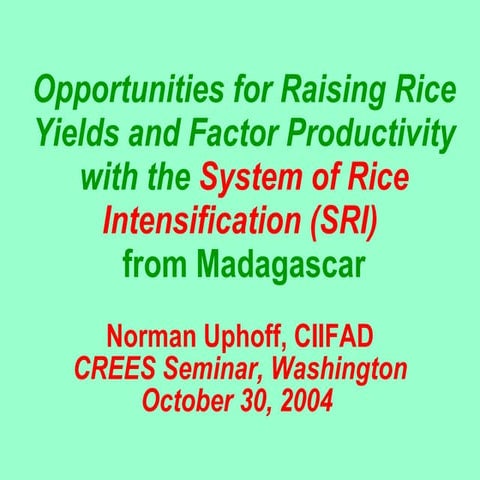 Opportunities for Raising Rice Yields and Factor Productivity with the System of Rice Intensification (SRI) from Madagascar

Norman Uphoff, CIIFAD
CREES Seminar, Washington
October 30, 2004